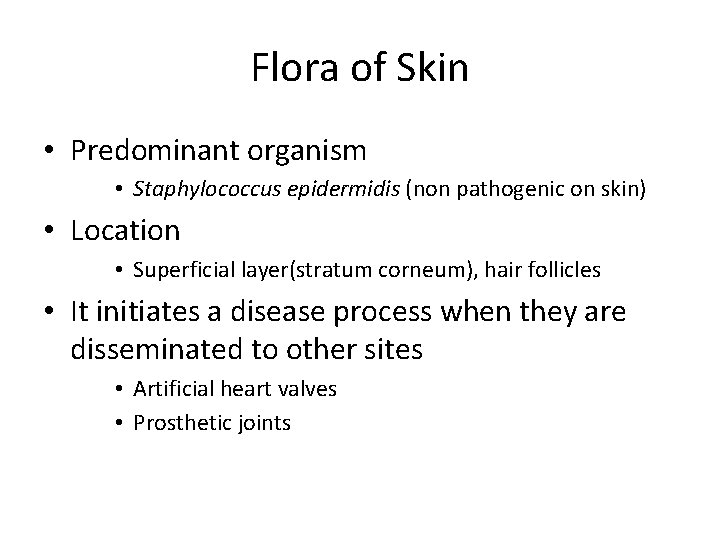 Flora of Skin

• Predominant organism
  • Staphylococcus epidermidis (non pathogenic on skin)
• Location
  • Superficial layer(stratum corneum), hair follicles
• It initiates a disease process when they are disseminated to other sites
  • Artificial heart valves
  • Prosthetic joints